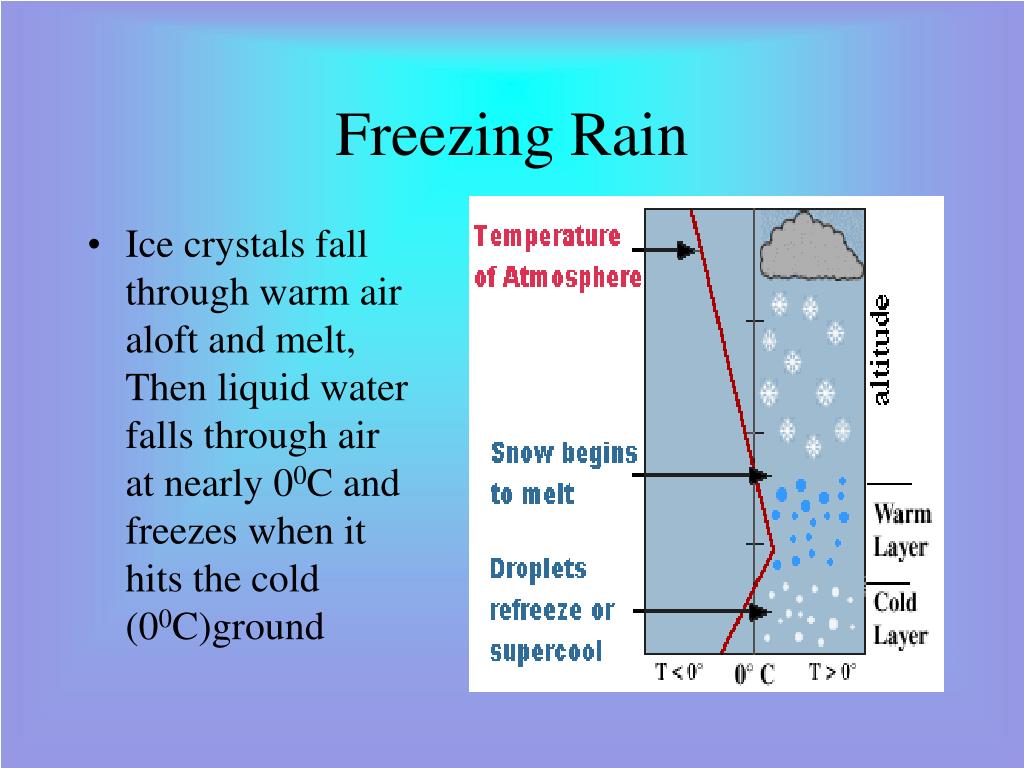 Freezing Rain

• Ice crystals fall through warm air aloft and melt, Then liquid water falls through air at nearly $0^0$C and freezes when it hits the cold ($0^0$C)ground

Temperature of Atmosphere

Snow begins to melt

Droplets refreeze or supercool

altitude

Warm Layer

Cold Layer

T < 0°

0° C

T > 0°